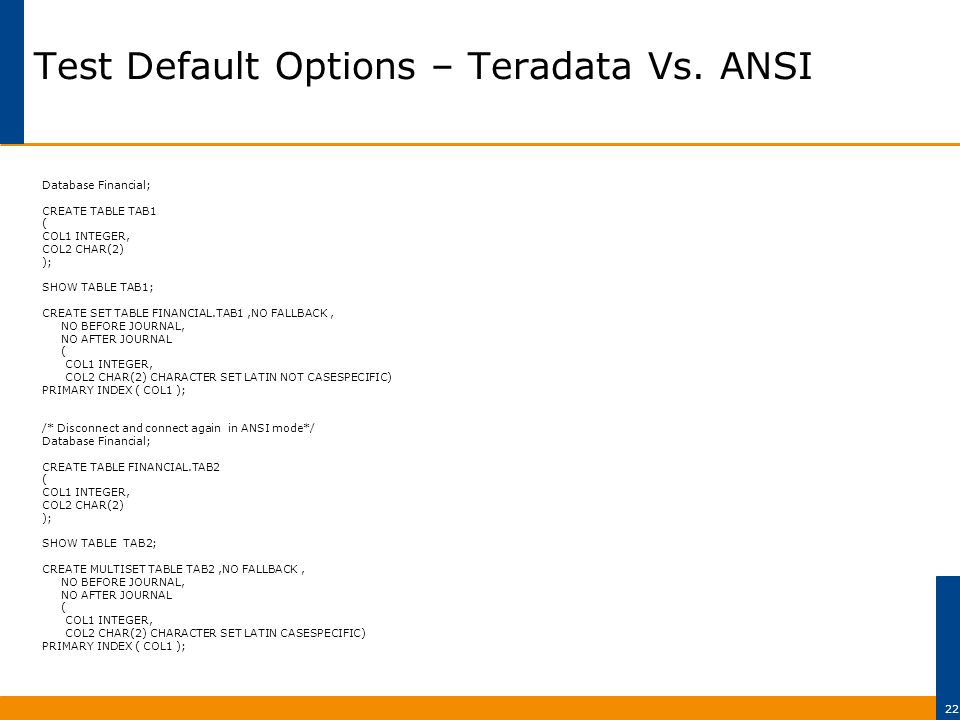 Test Default Options – Teradata Vs. ANSI

Database Financial;

CREATE TABLE TAB1
(
COL1 INTEGER,
COL2 CHAR(2)
);

SHOW TABLE TAB1;

CREATE SET TABLE FINANCIAL.TAB1 ,NO FALLBACK ,
NO BEFORE JOURNAL,
NO AFTER JOURNAL
(
COL1 INTEGER,
COL2 CHAR(2) CHARACTER SET LATIN NOT CASESPECIFIC)
PRIMARY INDEX ( COL1 );

/* Disconnect and connect again in ANSI mode*/
Database Financial;

CREATE TABLE FINANCIAL.TAB2
(
COL1 INTEGER,
COL2 CHAR(2)
);

SHOW TABLE TAB2;

CREATE MULTISET TABLE TAB2 ,NO FALLBACK ,
NO BEFORE JOURNAL,
NO AFTER JOURNAL
(
COL1 INTEGER,
COL2 CHAR(2) CHARACTER SET LATIN CASESPECIFIC)
PRIMARY INDEX ( COL1 );

22